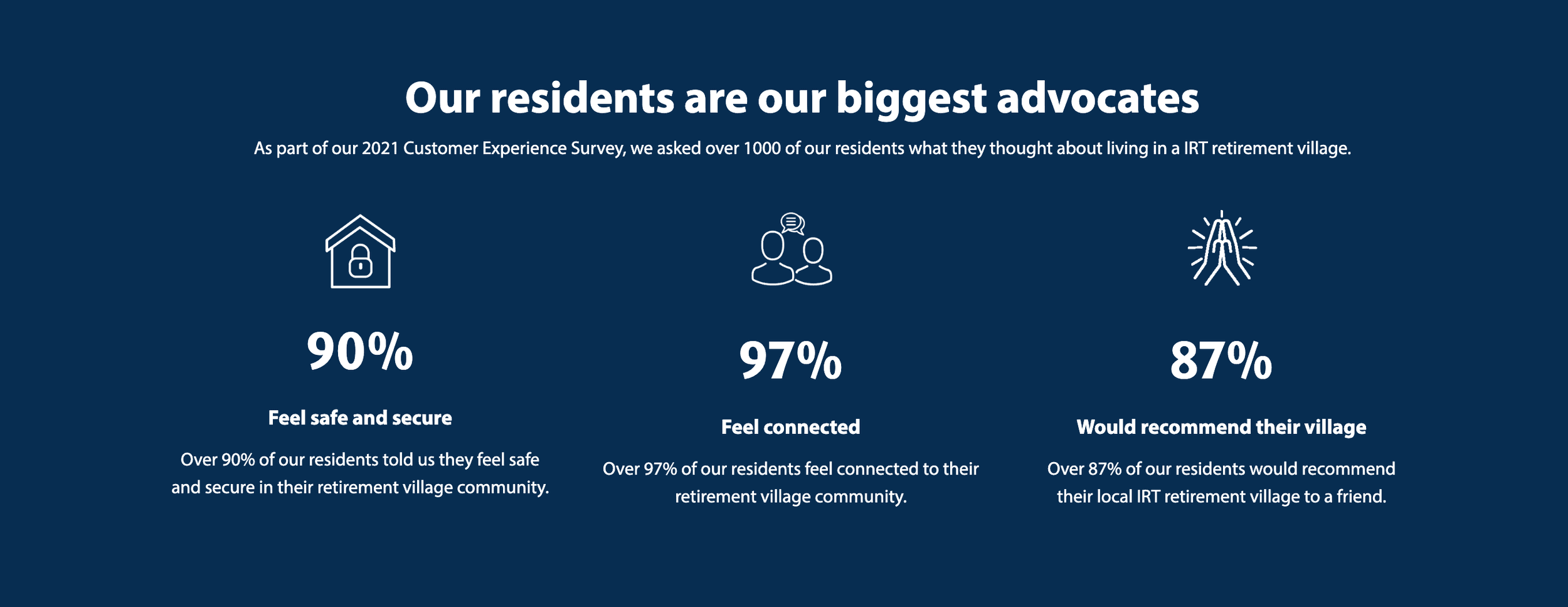 Our residents are our biggest advocates

As part of our 2021 Customer Experience Survey, we asked over 1000 of our residents what they thought about living in a IRT retirement village.

90%

Feel safe and secure

Over 90% of our residents told us they feel safe and secure in their retirement village community.

97%

Feel connected

Over 97% of our residents feel connected to their retirement village community.

87%

Would recommend their village

Over 87% of our residents would recommend their local IRT retirement village to a friend.